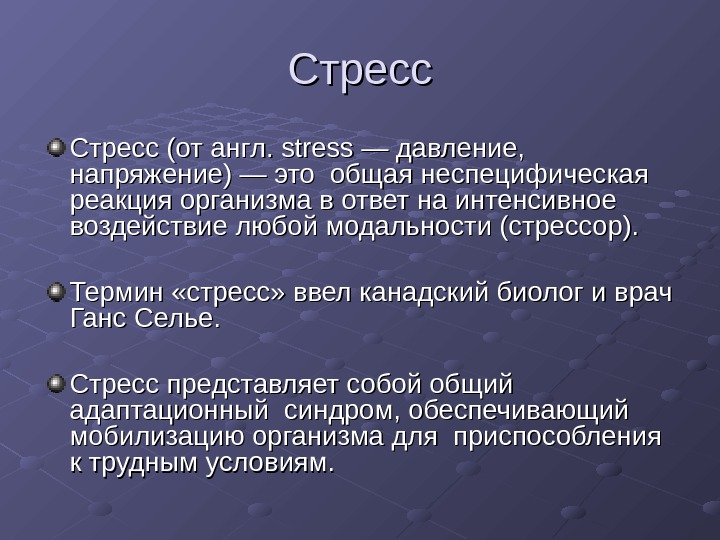 Стресс

Стресс (от англ. stress — давление, напряжение) — это общая неспецифическая реакция организма в ответ на интенсивное воздействие любой модальности (стрессор).

Термин «стресс» ввел канадский биолог и врач Ганс Селье.

Стресс представляет собой общий адаптационный синдром, обеспечивающий мобилизацию организма для приспособления к трудным условиям.